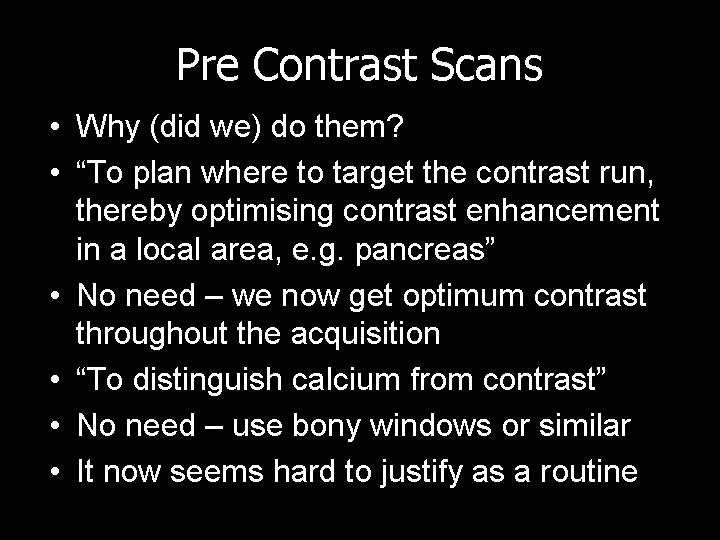 Pre Contrast Scans

• Why (did we) do them?
• “To plan where to target the contrast run, thereby optimising contrast enhancement in a local area, e.g. pancreas”
• No need – we now get optimum contrast throughout the acquisition
• “To distinguish calcium from contrast”
• No need – use bony windows or similar
• It now seems hard to justify as a routine